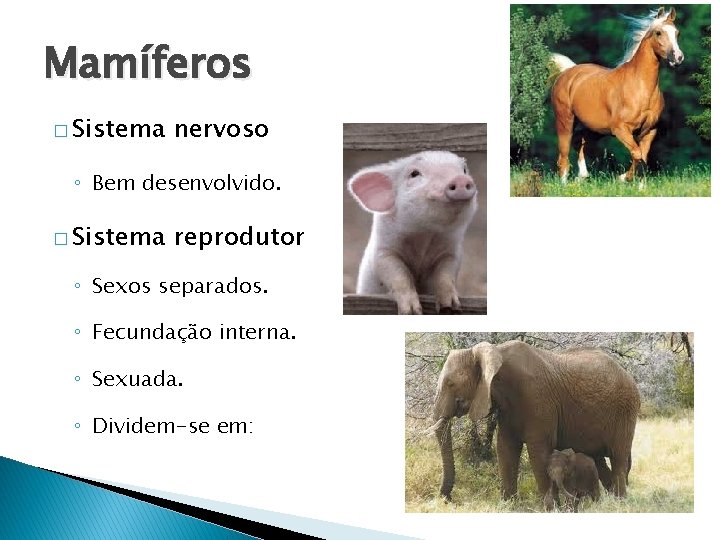 Mamíferos

□ Sistema nervoso

◦ Bem desenvolvido.

□ Sistema reprodutor

◦ Sexos separados.

◦ Fecundação interna.

◦ Sexuada.

◦ Dividem-se em: